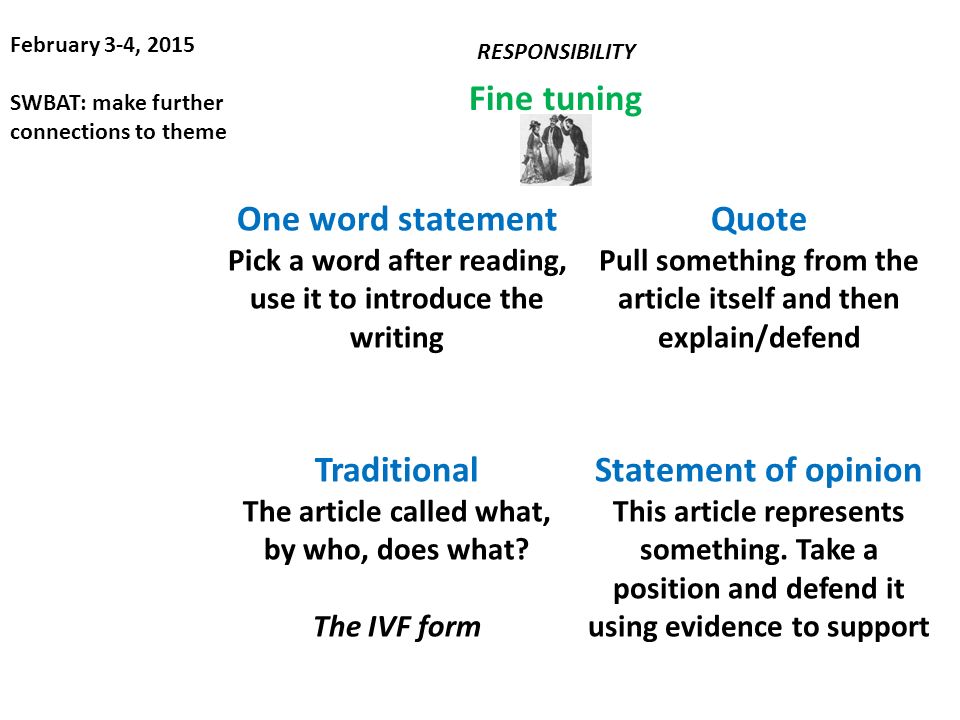 February 3-4, 2015

SWBAT: make further connections to theme

RESPONSIBILITY

Fine tuning

One word statement
Pick a word after reading, use it to introduce the writing

Quote
Pull something from the article itself and then explain/defend

Traditional
The article called what, by who, does what?

The IVF form

Statement of opinion
This article represents something. Take a position and defend it using evidence to support